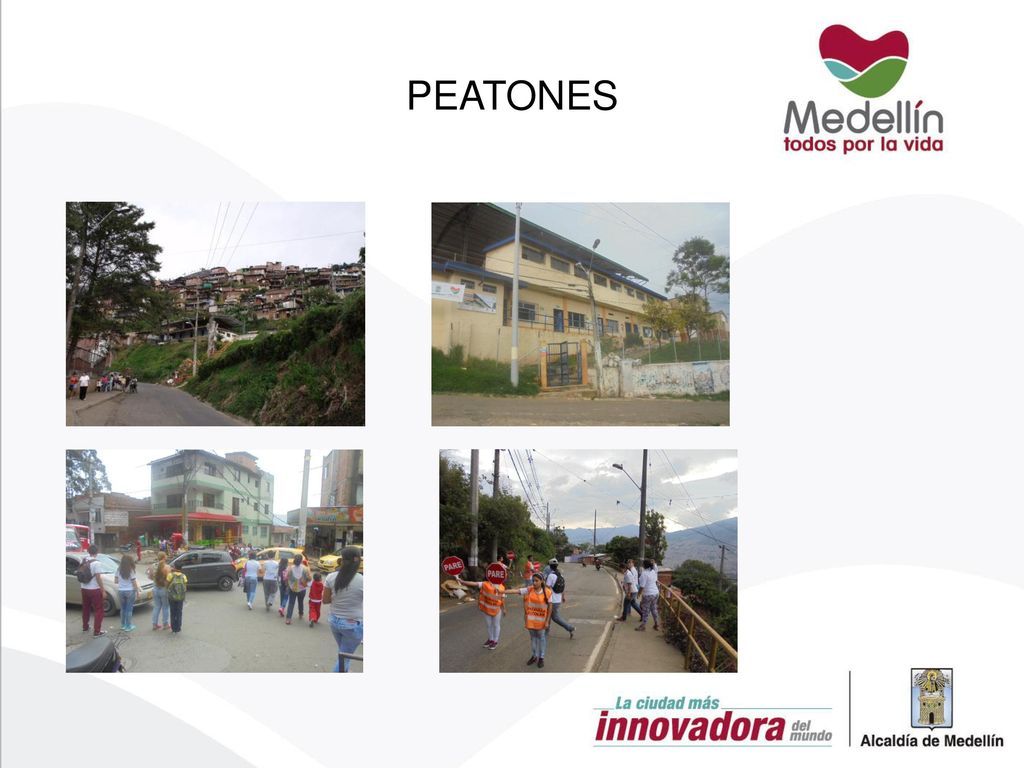 PEATONES

Medellín
todos por la vida

PARE

PARE

La ciudad más
innovadora del mundo

Alcaldía de Medellín